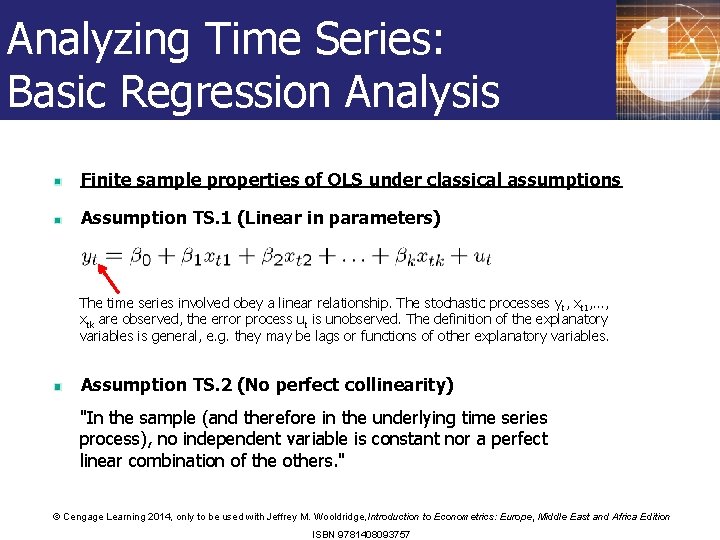 Analyzing Time Series: Basic Regression Analysis

Finite sample properties of OLS under classical assumptions

Assumption TS.1 (Linear in parameters)

$y_t = \beta_0 + \beta_1 x_{t1} + \beta_2 x_{t2} + \ldots + \beta_k x_{tk} + u_t$

The time series involved obey a linear relationship. The stochastic processes $y_t$, $x_{t1}$,..., $x_{tk}$ are observed, the error process $u_t$ is unobserved. The definition of the explanatory variables is general, e.g. they may be lags or functions of other explanatory variables.

Assumption TS.2 (No perfect collinearity)

"In the sample (and therefore in the underlying time series process), no independent variable is constant nor a perfect linear combination of the others."

© Cengage Learning 2014, only to be used with Jeffrey M. Wooldridge, Introduction to Econometrics: Europe, Middle East and Africa Edition
ISBN 9781408093757